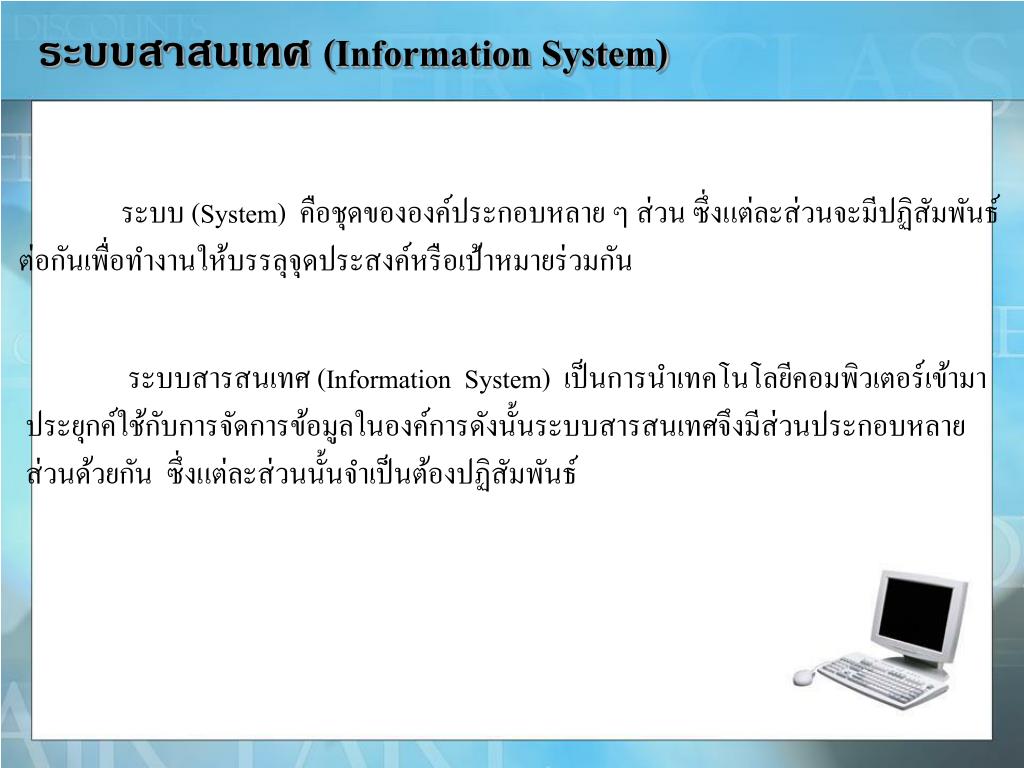 ระบบสาสนเทศ (Information System)

ระบบ (System) คือชุดขององค์ประกอบหลาย ๆ ส่วน ซึ่งแต่ละส่วนจะมีปฏิสัมพันธ์ต่อกันเพื่อทำงานให้บรรลุจุดประสงค์หรือเป้าหมายร่วมกัน

ระบบสารสนเทศ (Information System) เป็นการนำเทคโนโลยีคอมพิวเตอร์เข้ามาประยุกค์ใช้กับการจัดการข้อมูลในองค์การดังนั้นระบบสารสนเทศจึงมีส่วนประกอบหลายส่วนด้วยกัน ซึ่งแต่ละส่วนนั้นจำเป็นต้องปฏิสัมพันธ์